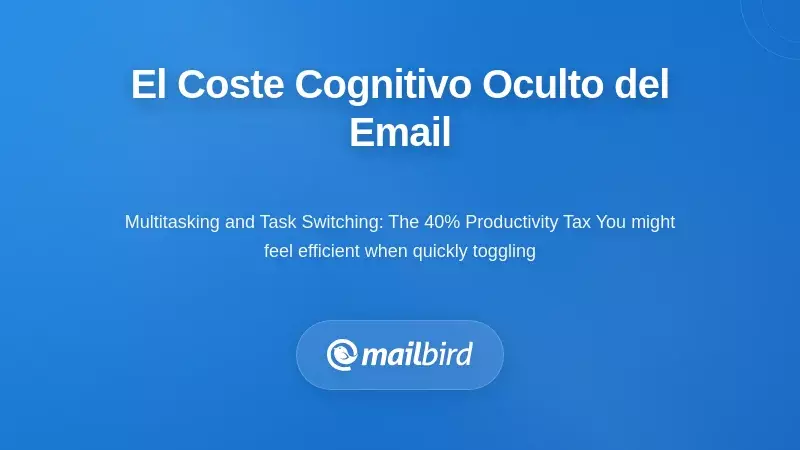 El Coste Cognitivo Oculto del Email

Multitasking and Task Switching: The 40% Productivity Tax You might feel efficient when quickly toggling

mailbird